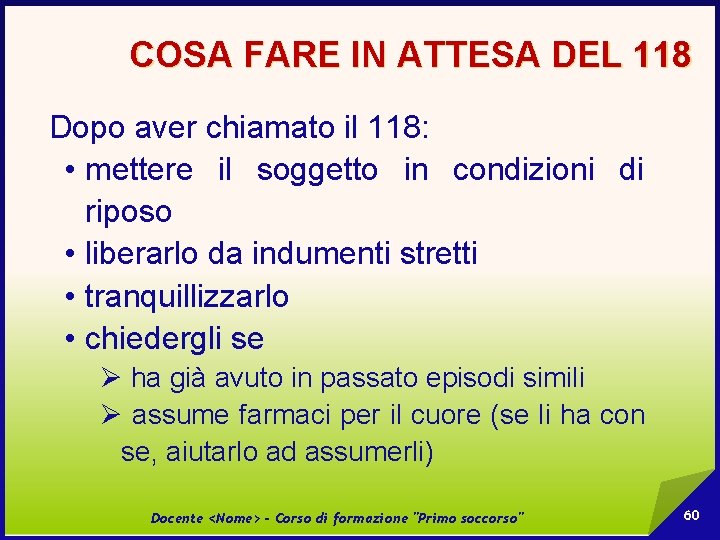 COSA FARE IN ATTESA DEL 118

Dopo aver chiamato il 118:

• mettere il soggetto in condizioni di riposo
• liberarlo da indumenti stretti
• tranquillizzarlo
• chiedergli se
 ➢ ha già avuto in passato episodi simili
 ➢ assume farmaci per il cuore (se li ha con se, aiutarlo ad assumerli)

Docente <Nome> - Corso di formazione "Primo soccorso"

60